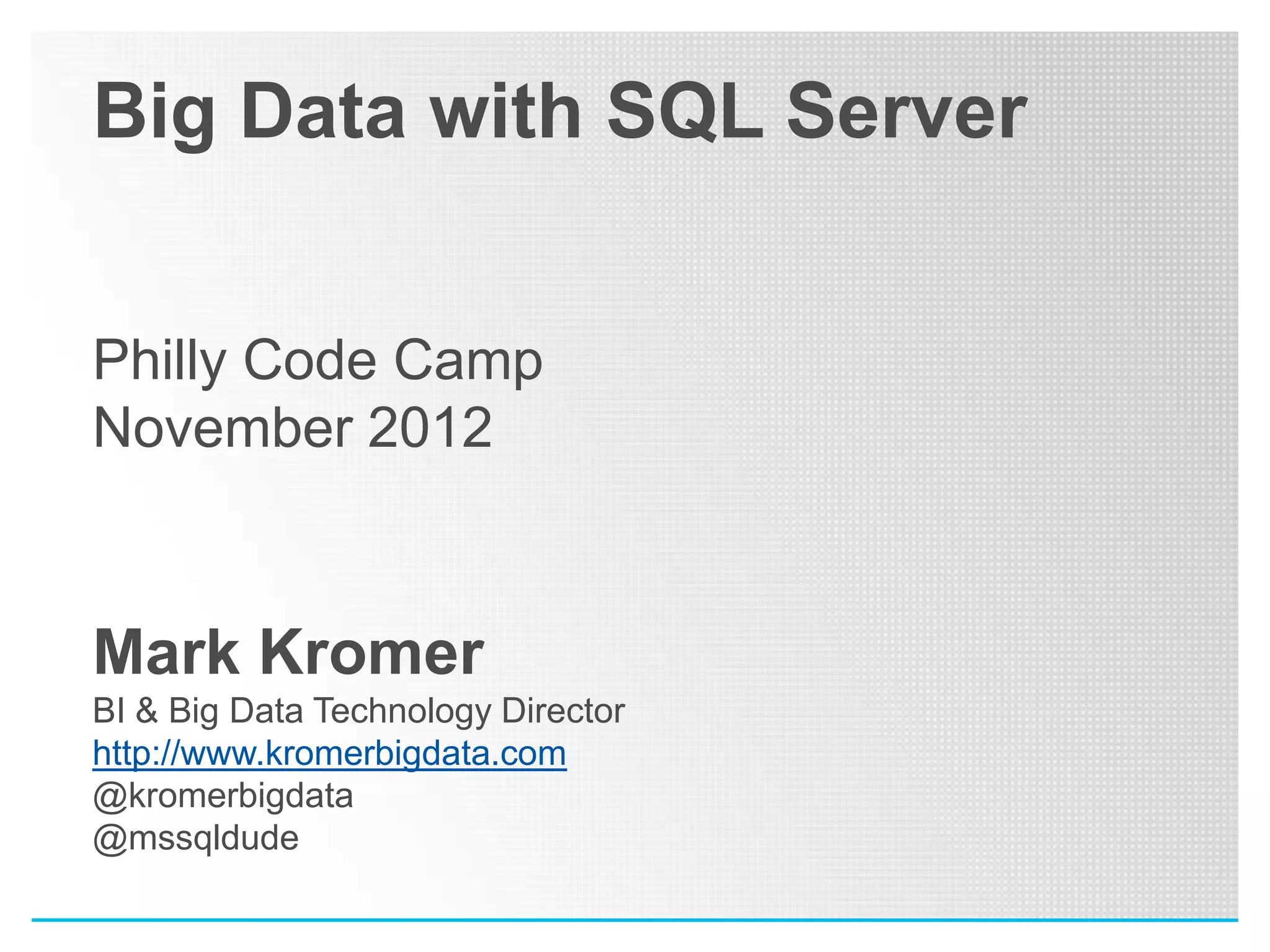 Big Data with SQL Server

Philly Code Camp
November 2012

Mark Kromer
BI & Big Data Technology Director
http://www.kromerbigdata.com
@kromerbigdata
@mssqldude